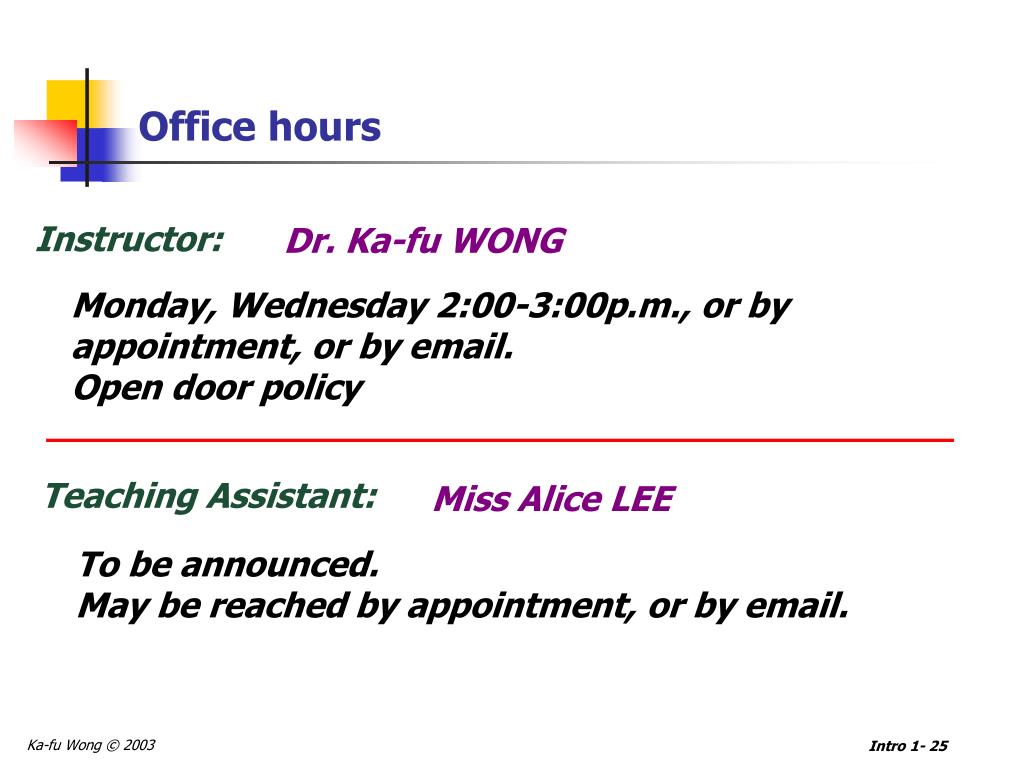 Office hours

Instructor: Dr. Ka-fu WONG

Monday, Wednesday 2:00-3:00p.m., or by appointment, or by email.
Open door policy

Teaching Assistant: Miss Alice LEE

To be announced.
May be reached by appointment, or by email.

Ka-fu Wong © 2003

Intro 1- 25